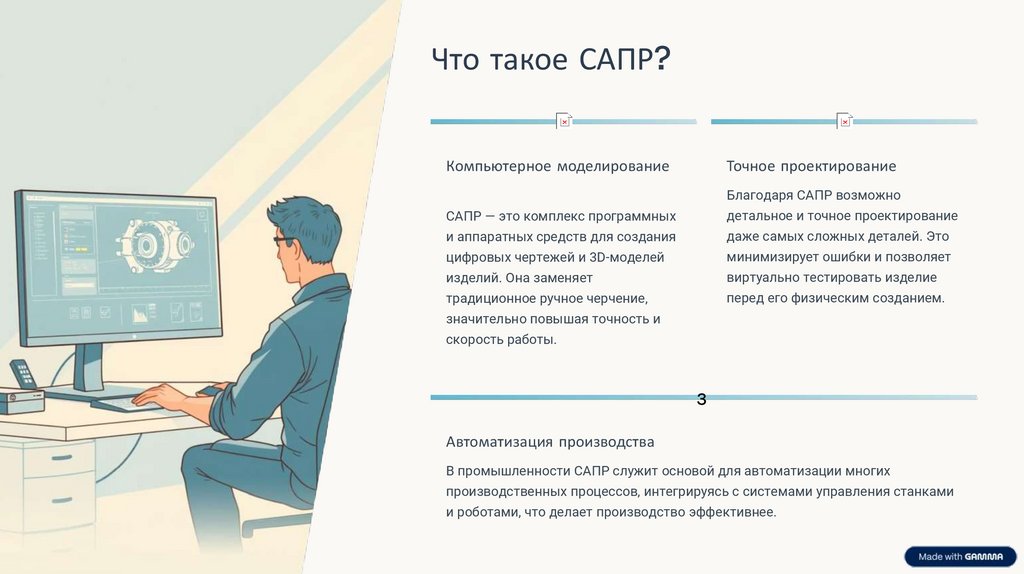 Что такое САПР?

Компьютерное моделирование

САПР — это комплекс программных и аппаратных средств для создания цифровых чертежей и 3D-моделей изделий. Она заменяет традиционное ручное черчение, значительно повышая точность и скорость работы.

Точное проектирование

Благодаря САПР возможно детальное и точное проектирование даже самых сложных деталей. Это минимизирует ошибки и позволяет виртуально тестировать изделие перед его физическим созданием.

3

Автоматизация производства

В промышленности САПР служит основой для автоматизации многих производственных процессов, интегрируясь с системами управления станками и роботами, что делает производство эффективнее.

Made with GAMMA